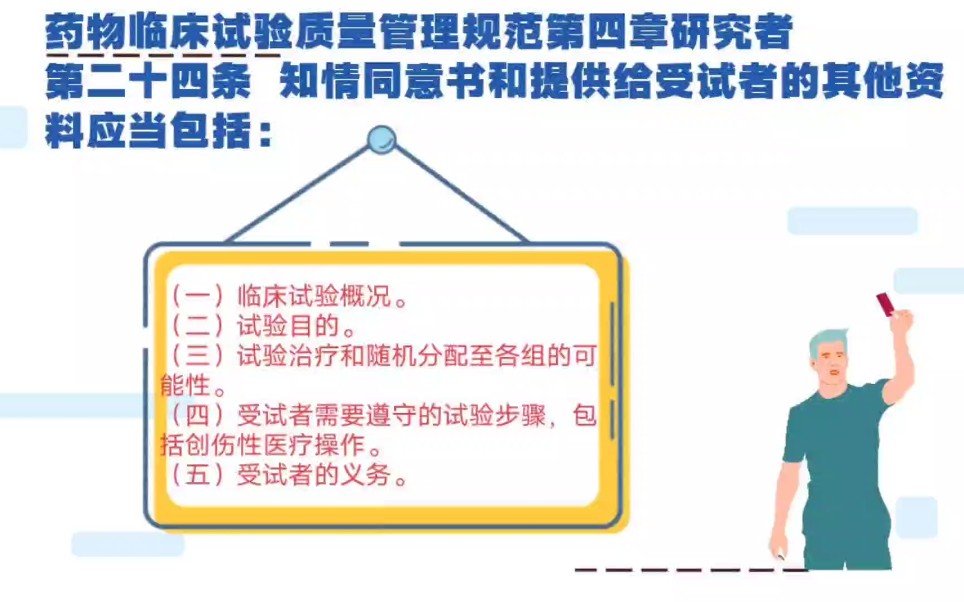 药物临床试验质量管理规范第四章研究者
第二十四条 知情同意书和提供给受试者的其他资料应当包括：

（一）临床试验概况。
（二）试验目的。
（三）试验治疗和随机分配至各组的可能性。
（四）受试者需要遵守的试验步骤，包括创伤性医疗操作。
（五）受试者的义务。